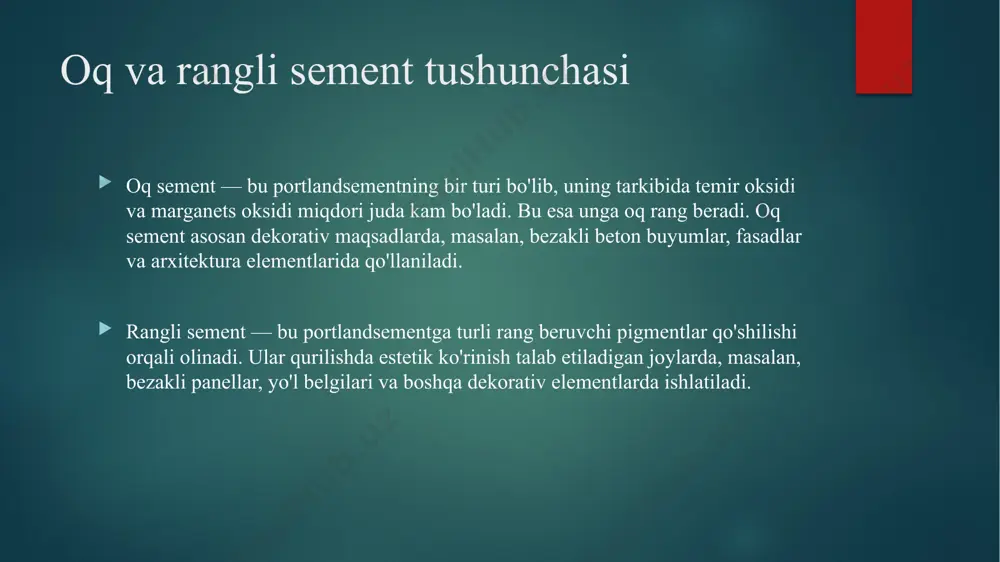 Oq va rangli sement tushunchasi

Oq sement — bu portlandsementning bir turi bo'lib, uning tarkibida temir oksidi va marganets oksidi miqdori juda kam bo'ladi. Bu esa unga oq rang beradi. Oq sement asosan dekorativ maqsadlarda, masalan, bezakli beton buyumlar, fasadlar va arxitektura elementlarida qo'llaniladi.

Rangli sement — bu portlandsementga turli rang beruvchi pigmentlar qo'shilishi orqali olinadi. Ular qurilishda estetik ko'rinish talab etiladigan joylarda, masalan, bezakli panellar, yo'l belgilari va boshqa dekorativ elementlarda ishlatiladi.